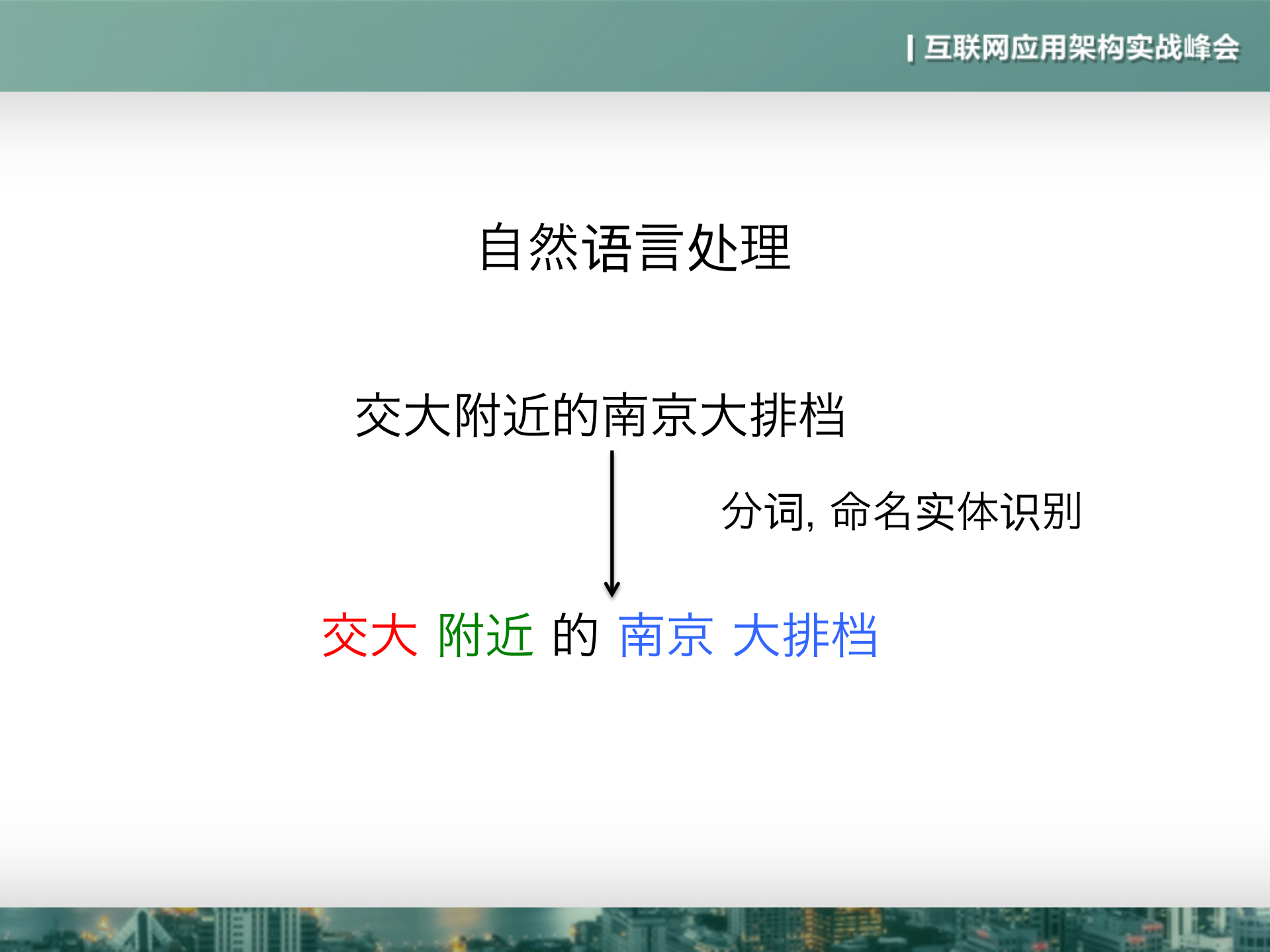 | 互联网应用架构实战峰会

自然语言处理

交大附近的南京大排档

分词, 命名实体识别

交大 附近 的 南京 大排档